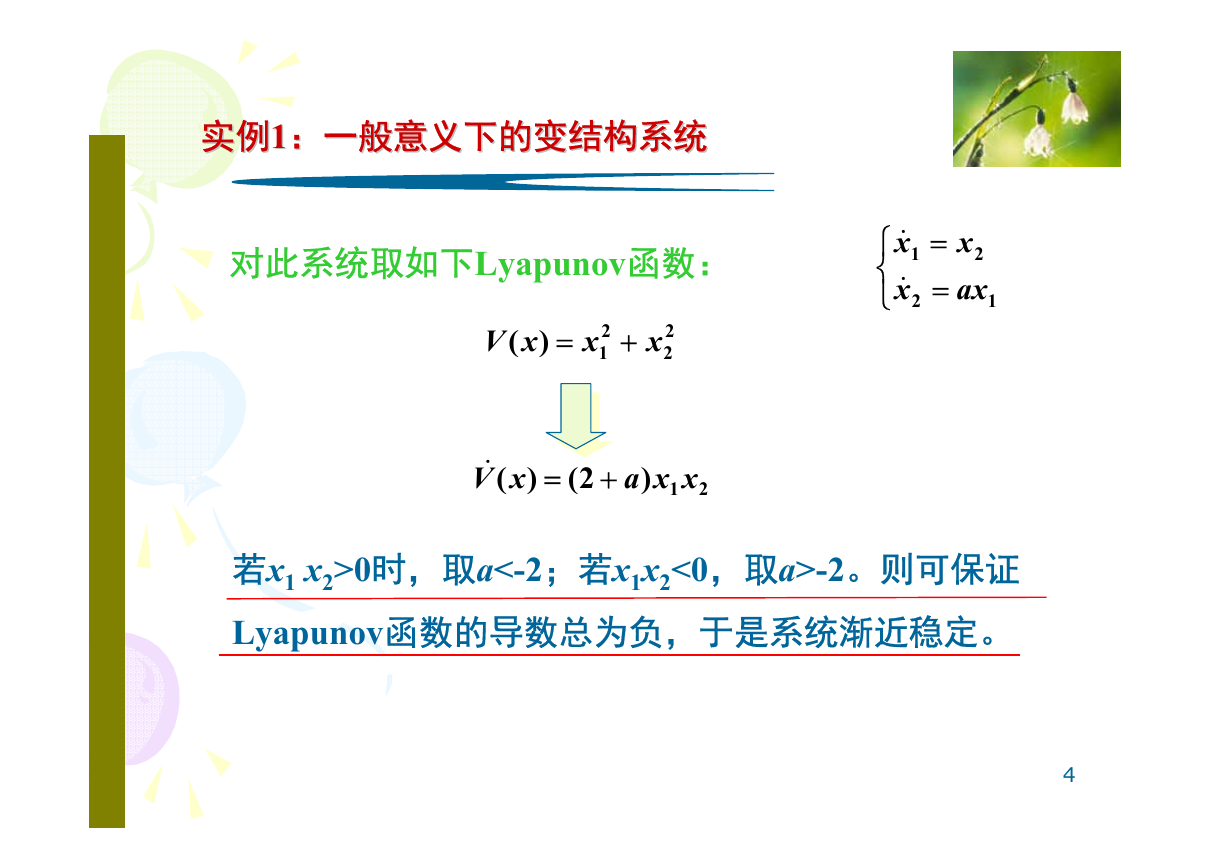 实例1：一般意义下的变结构系统

对此系统取如下Lyapunov函数：

$\begin{cases} \dot{x}_1 = x_2 \\ \dot{x}_2 = ax_1 \end{cases}$

$V(x) = x_1^2 + x_2^2$

$\dot{V}(x) = (2+a)x_1x_2$

若$x_1$ $x_2$>0时，取$a$<-2；若$x_1x_2$<0，取$a$>-2。则可保证Lyapunov函数的导数总为负，于是系统渐近稳定。

4